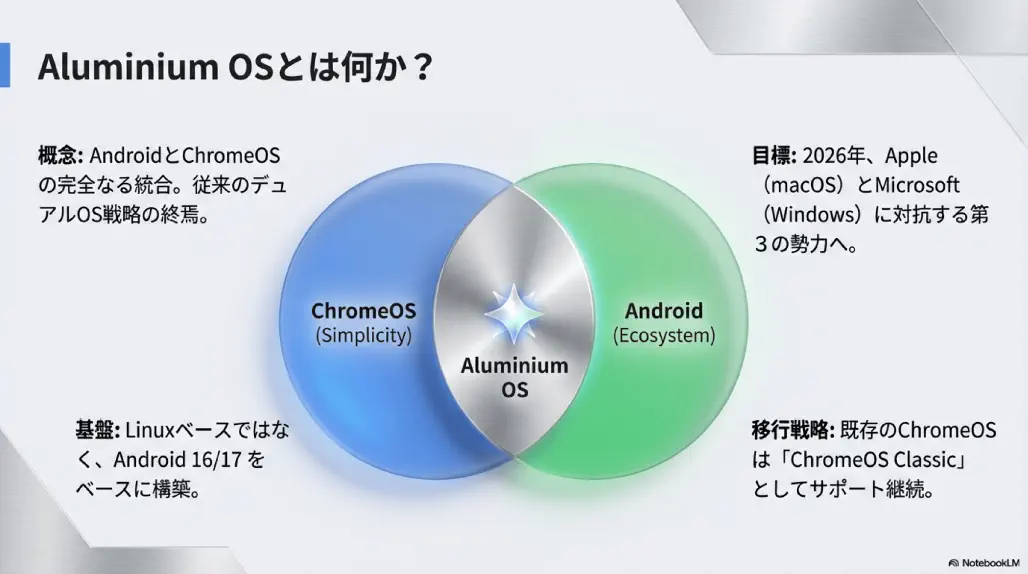 Aluminium OSとは何か？

概念: AndroidとChromeOSの完全なる統合。従来のデュアルOS戦略の終焉。

目標: 2026年、Apple（macOS）とMicrosoft（Windows）に対抗する第３の勢力へ。

ChromeOS
(Simplicity)

Aluminium OS

Android
(Ecosystem)

基盤: Linuxベースではなく、Android 16/17 をベースに構築。

移行戦略: 既存のChromeOSは「ChromeOS Classic」としてサポート継続。

NotebookLM